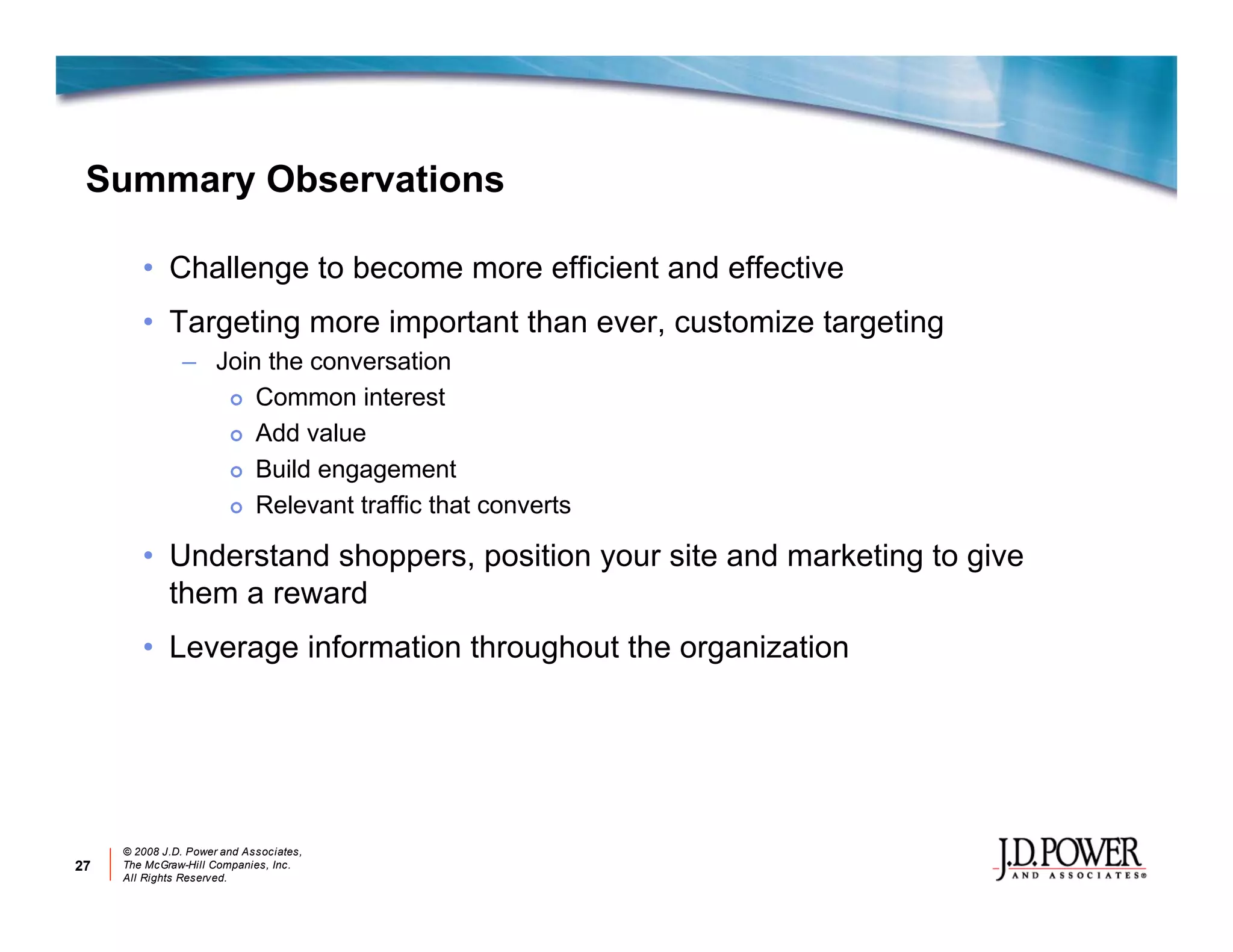 Summary Observations

• Challenge to become more efficient and effective

• Targeting more important than ever, customize targeting

– Join the conversation

o Common interest

o Add value

o Build engagement

o Relevant traffic that converts

• Understand shoppers, position your site and marketing to give them a reward

• Leverage information throughout the organization

27

© 2008 J.D. Power and Associates, The McGraw-Hill Companies, Inc. All Rights Reserved.

J.D. POWER AND ASSOCIATES®